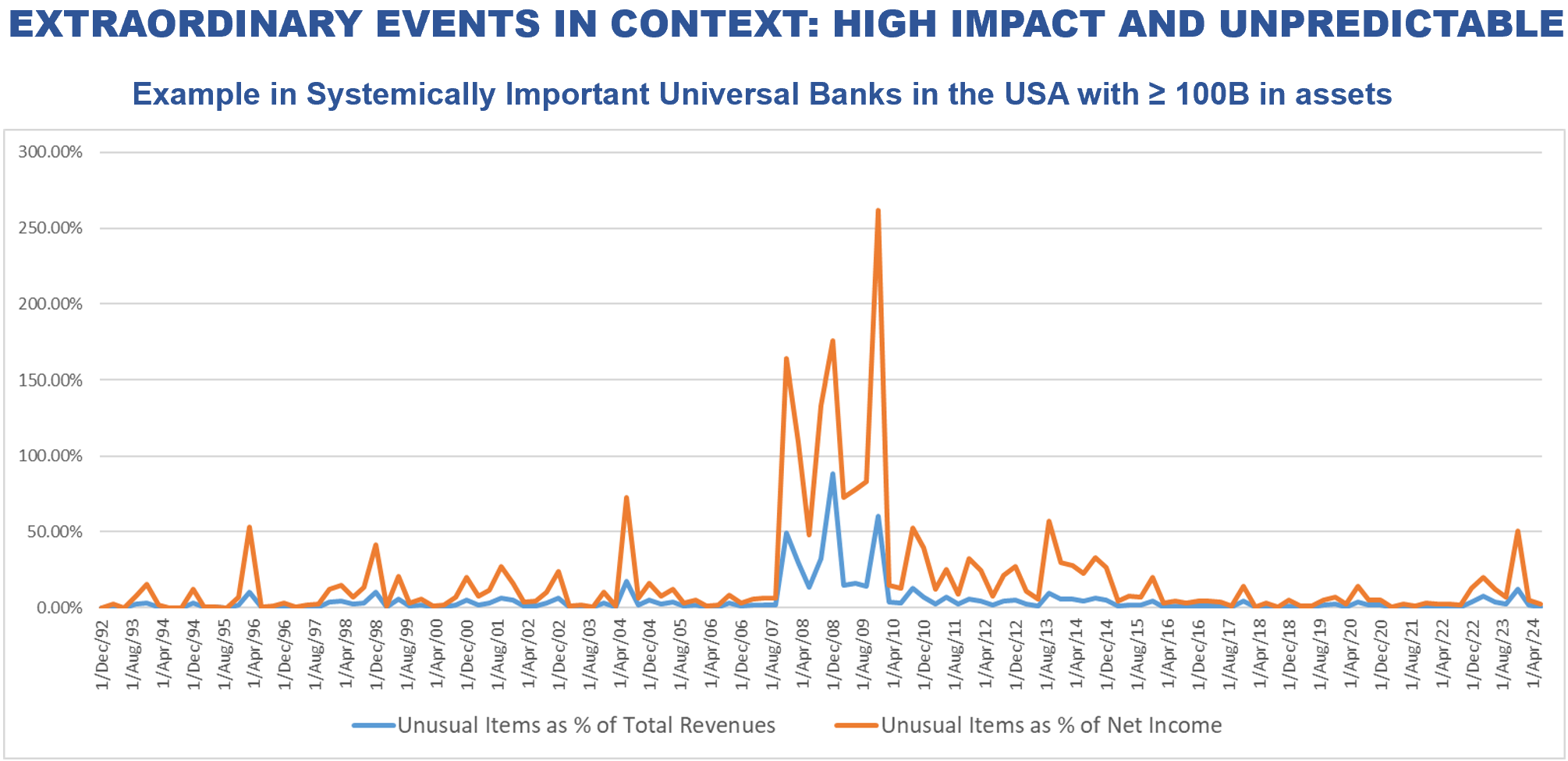 EXTRAORDINARY EVENTS IN CONTEXT: HIGH IMPACT AND UNPREDICTABLE

Example in Systemically Important Universal Banks in the USA with ≥ 100B in assets

300.00%
250.00%
200.00%
150.00%
100.00%
50.00%
0.00%

1/Dec/92 1/Aug/93 1/Apr/94 1/Dec/94 1/Aug/95 1/Apr/96 1/Dec/96 1/Aug/97 1/Apr/98 1/Dec/98 1/Aug/99 1/Apr/00 1/Dec/00 1/Aug/01 1/Apr/02 1/Dec/02 1/Aug/03 1/Apr/04 1/Dec/04 1/Aug/05 1/Apr/06 1/Dec/06 1/Aug/07 1/Apr/08 1/Dec/08 1/Aug/09 1/Apr/10 1/Dec/10 1/Aug/11 1/Apr/12 1/Dec/12 1/Aug/13 1/Apr/14 1/Dec/14 1/Aug/15 1/Apr/16 1/Dec/16 1/Aug/17 1/Apr/18 1/Dec/18 1/Aug/19 1/Apr/20 1/Dec/20 1/Aug/21 1/Apr/22 1/Dec/22 1/Aug/23 1/Apr/24

Unusual Items as % of Total Revenues
Unusual Items as % of Net Income